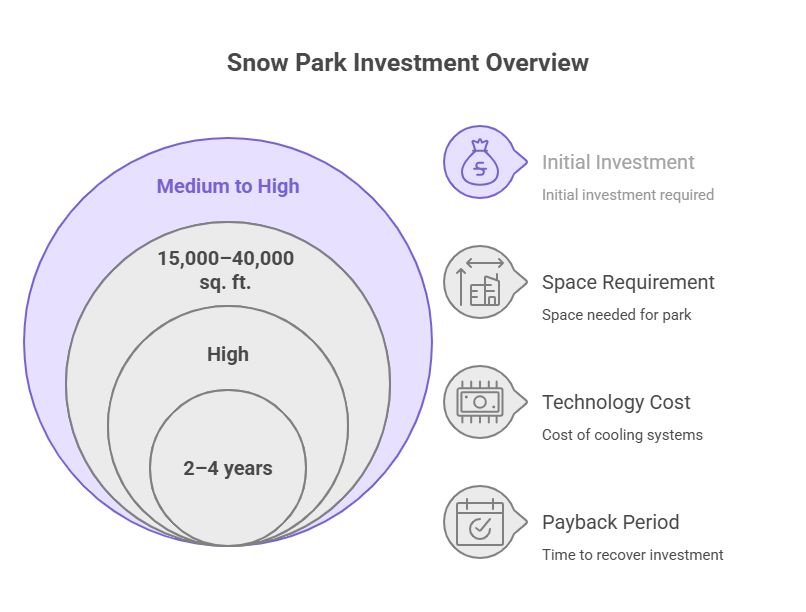 Snow Park Investment Overview

Medium to High

15,000–40,000 sq. ft.

High

2–4 years

Initial Investment
Initial investment required

Space Requirement
Space needed for park

Technology Cost
Cost of cooling systems

Payback Period
Time to recover investment